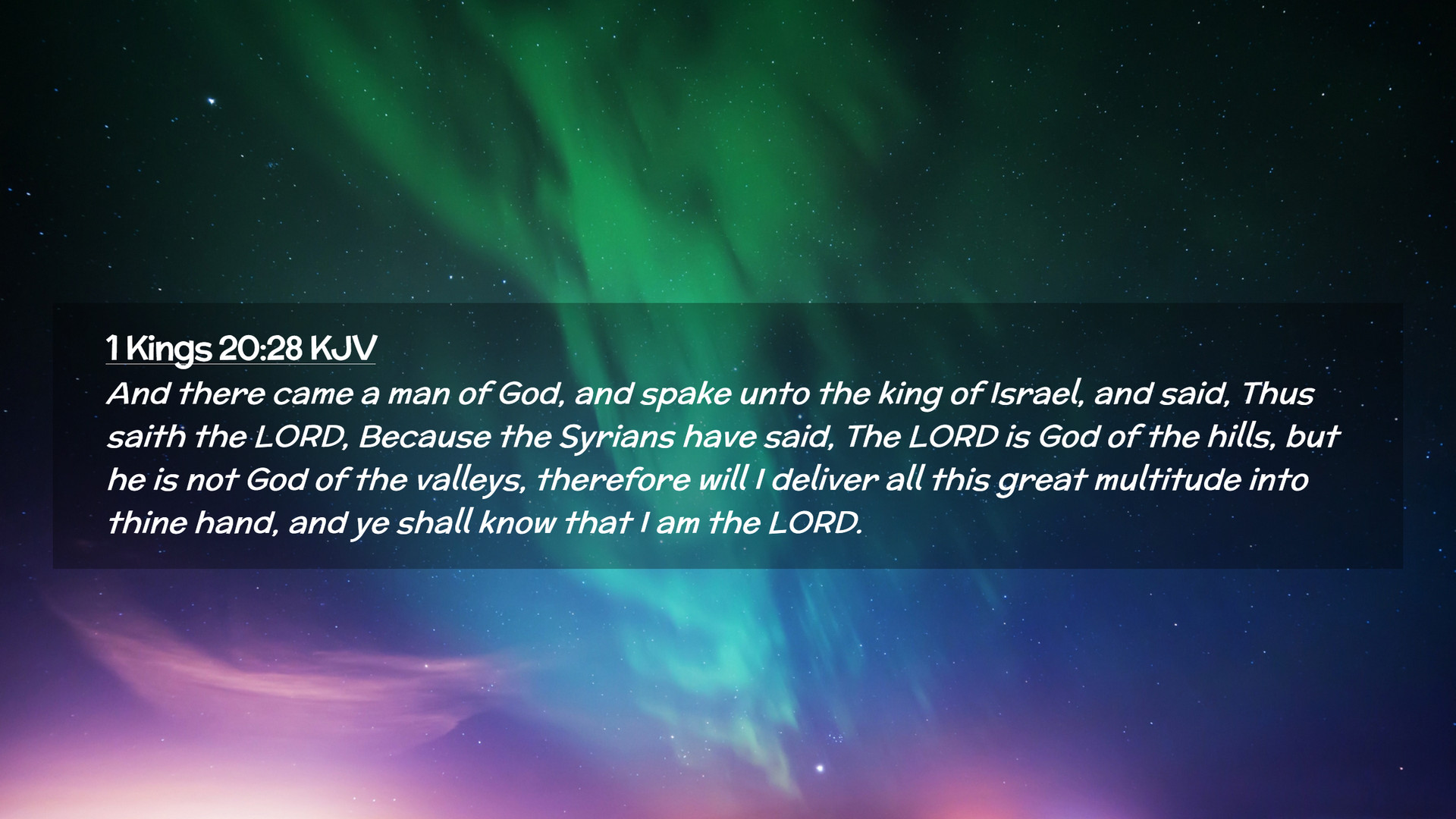 1 Kings 20:28 KJV

And there came a man of God, and spake unto the king of Israel, and said, Thus saith the LORD, Because the Syrians have said, The LORD is God of the hills, but he is not God of the valleys, therefore will I deliver all this great multitude into thine hand, and ye shall know that I am the LORD.